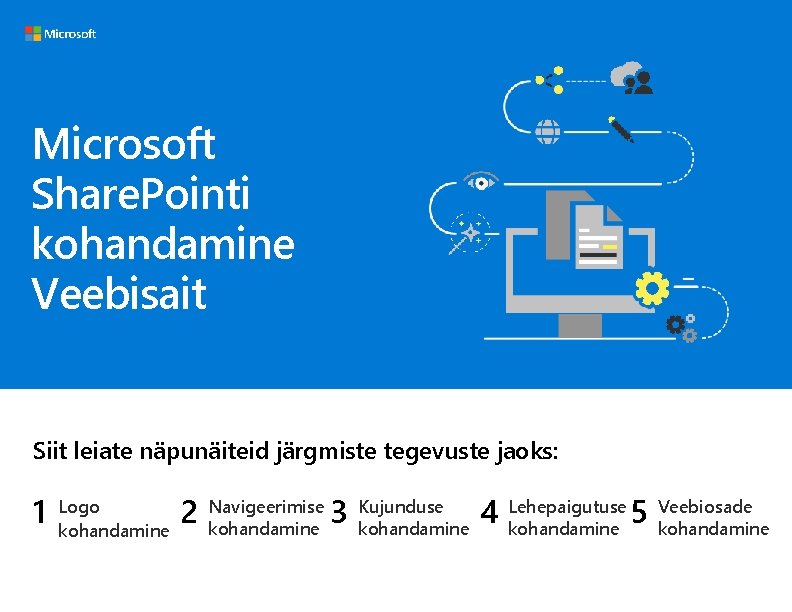 Microsoft

Microsoft SharePointi kohandamine Veebisait

Siit leiate näpunäiteid järgmiste tegevuste jaoks:

1 Logo kohandamine

2 Navigeerimise kohandamine

3 Kujunduse kohandamine

4 Lehepaigutuse kohandamine

5 Veebiosade kohandamine